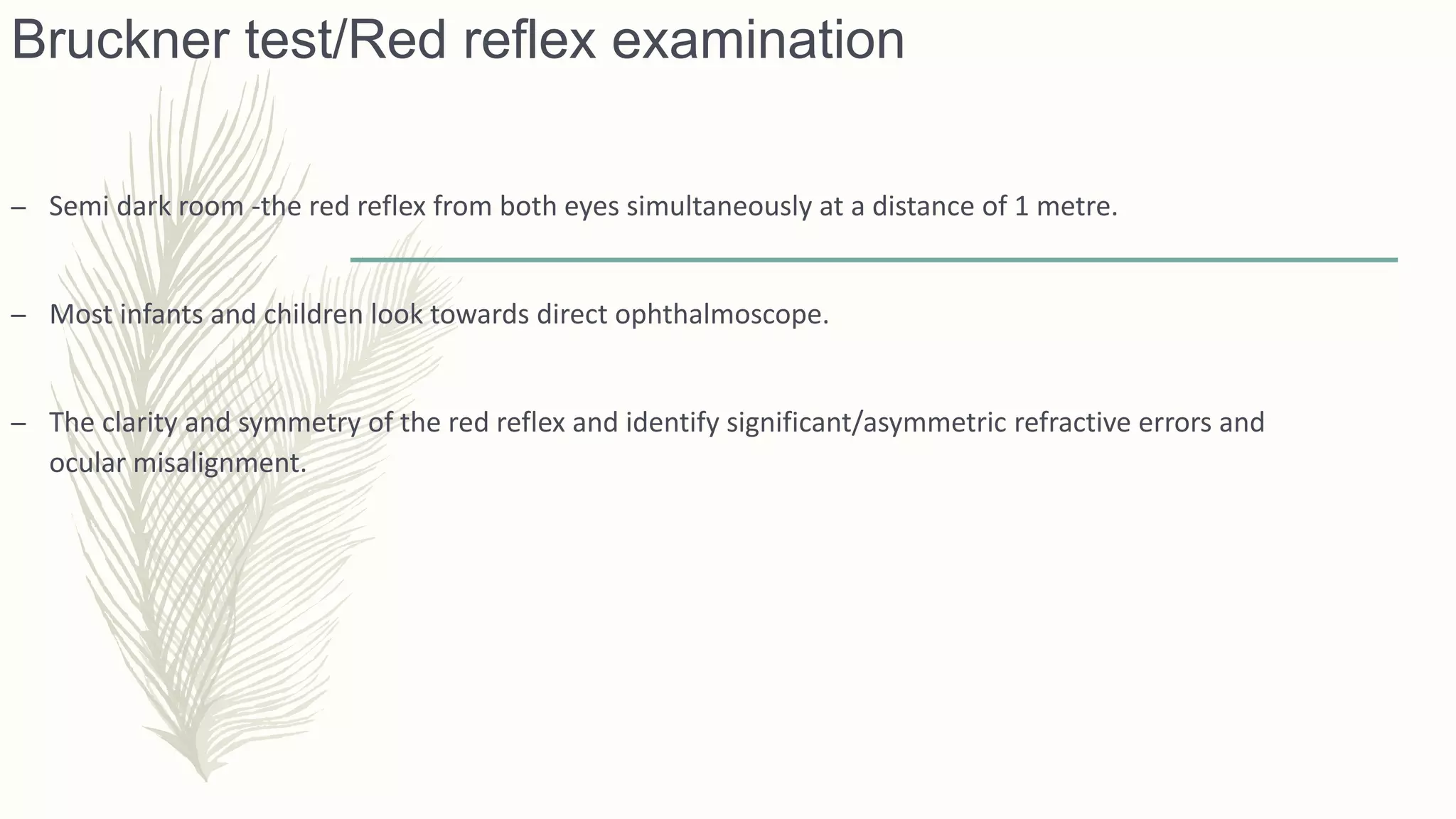 Bruckner test/Red reflex examination

– Semi dark room -the red reflex from both eyes simultaneously at a distance of 1 metre.

– Most infants and children look towards direct ophthalmoscope.

– The clarity and symmetry of the red reflex and identify significant/asymmetric refractive errors and ocular misalignment.